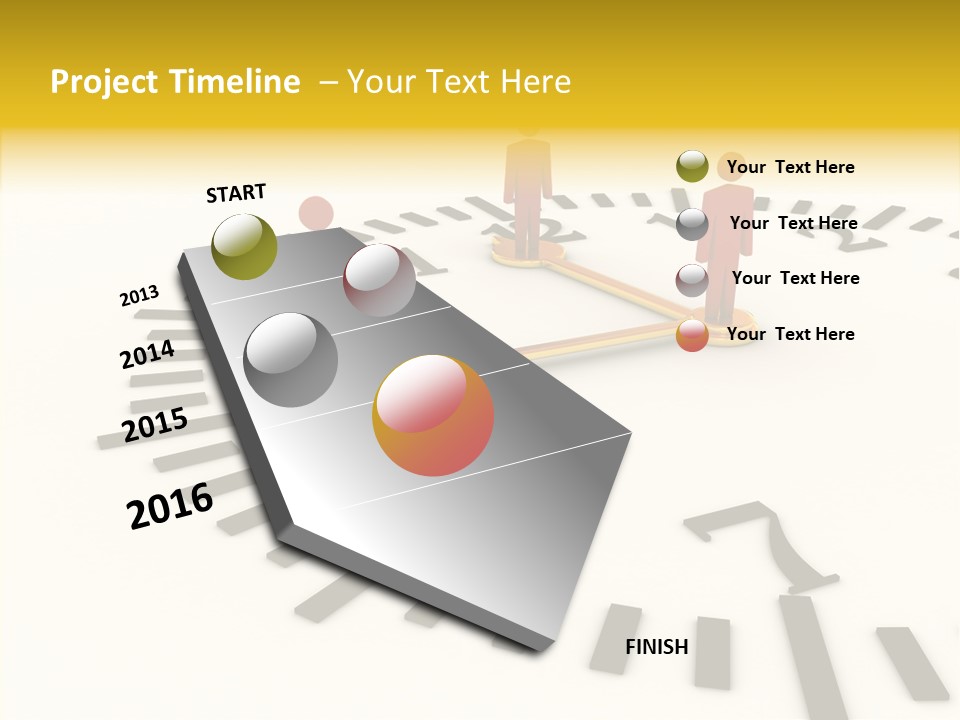 Project Timeline – Your Text Here

START

2013

2014

2015

2016

FINISH

Your Text Here

Your Text Here

Your Text Here

Your Text Here